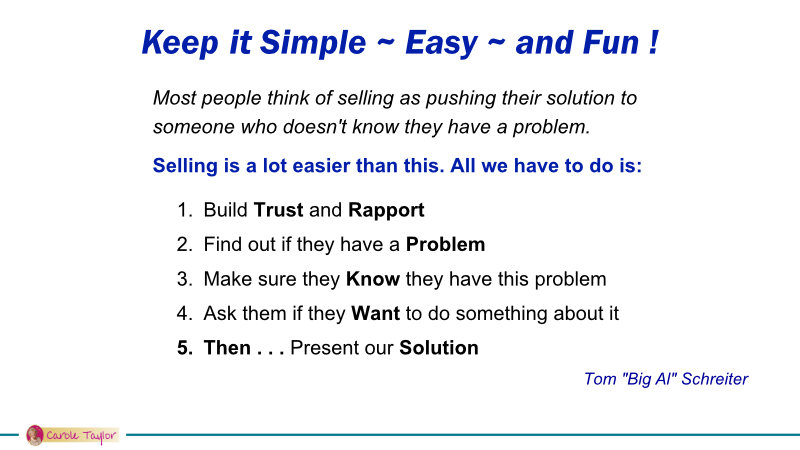 Keep it Simple ~ Easy ~ and Fun !

Most people think of selling as pushing their solution to someone who doesn't know they have a problem.

Selling is a lot easier than this. All we have to do is:

1. Build Trust and Rapport
2. Find out if they have a Problem
3. Make sure they Know they have this problem
4. Ask them if they Want to do something about it
5. Then . . . Present our Solution

Tom "Big Al" Schreiter

Carole Taylor